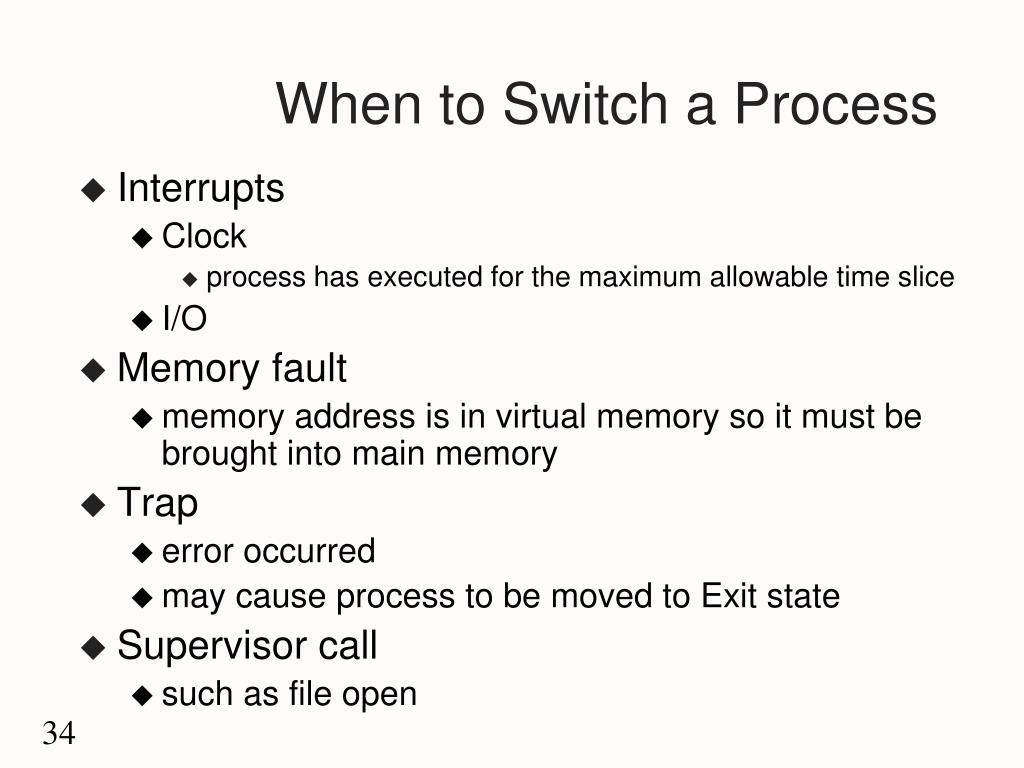 When to Switch a Process

◆ Interrupts
◆ Clock
◆ process has executed for the maximum allowable time slice
◆ I/O
◆ Memory fault
◆ memory address is in virtual memory so it must be brought into main memory
◆ Trap
◆ error occurred
◆ may cause process to be moved to Exit state
◆ Supervisor call
◆ such as file open

34